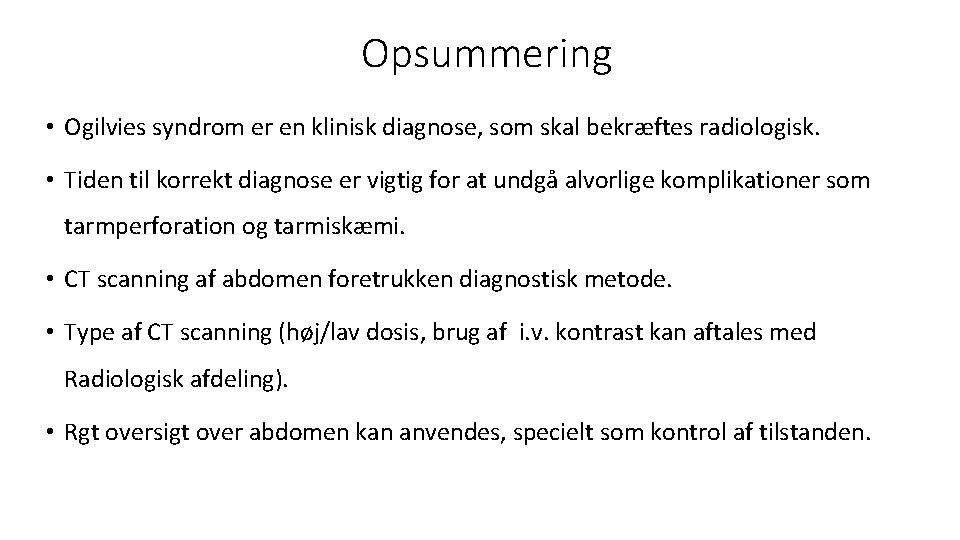 Opsummering

• Ogilvies syndrom er en klinisk diagnose, som skal bekræftes radiologisk.

• Tiden til korrekt diagnose er vigtig for at undgå alvorlige komplikationer som tarmperforation og tarmiskæmi.

• CT scanning af abdomen foretrukken diagnostisk metode.

• Type af CT scanning (høj/lav dosis, brug af i.v. kontrast kan aftales med Radiologisk afdeling).

• Rgt oversigt over abdomen kan anvendes, specielt som kontrol af tilstanden.